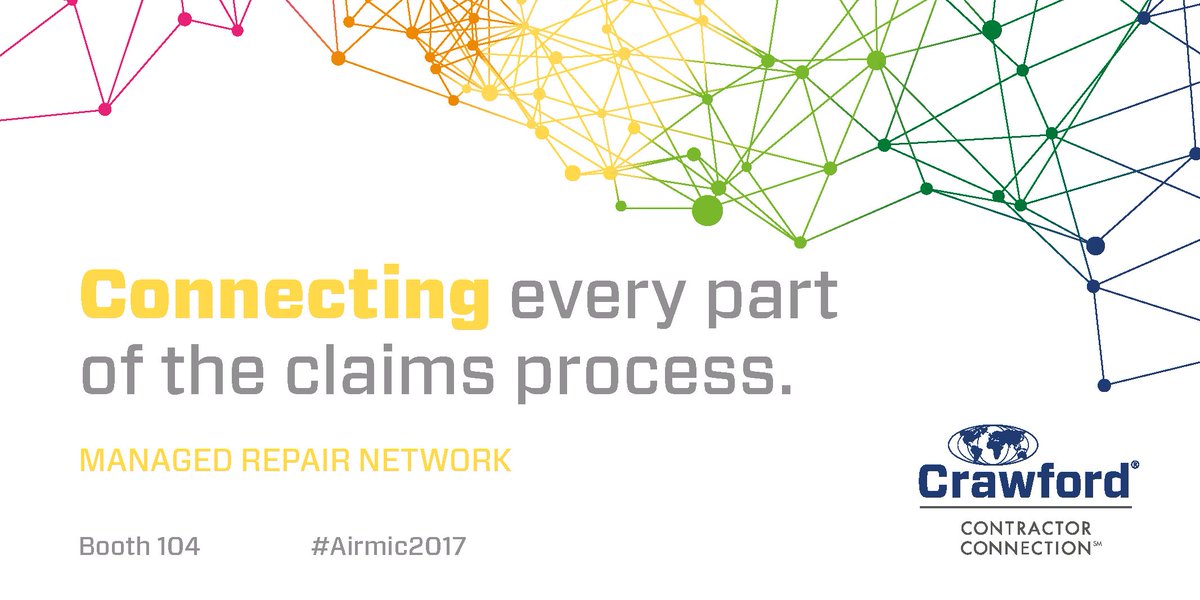 Connecting every part of the claims process.

MANAGED REPAIR NETWORK

Booth 104 #Airmic2017

Crawford®
CONTRACTOR CONNECTION℠